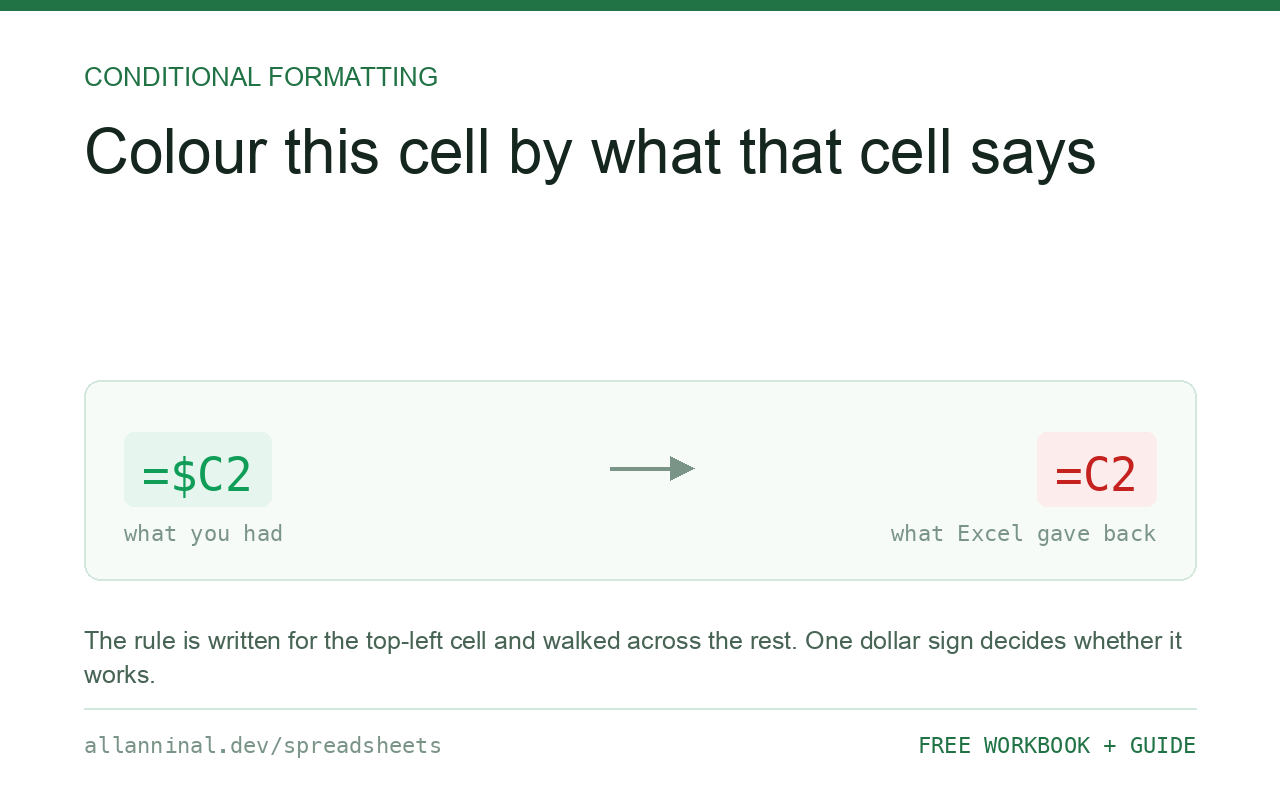 CONDITIONAL FORMATTING

Colour this cell by what that cell says

=$C2
what you had

=C2
what Excel gave back

The rule is written for the top-left cell and walked across the rest. One dollar sign decides whether it works.

allanninal.dev/spreadsheets

FREE WORKBOOK + GUIDE